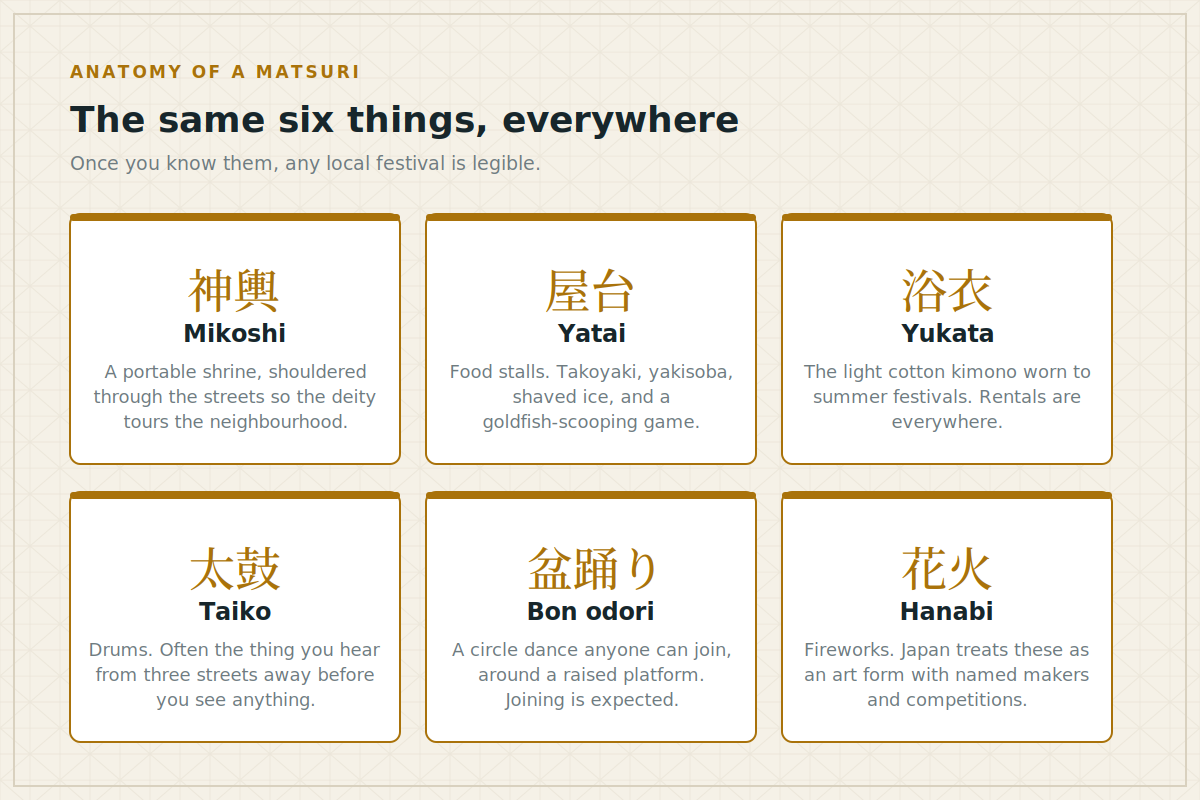 ANATOMY OF A MATSURI

The same six things, everywhere

Once you know them, any local festival is legible.

神輿
Mikoshi
A portable shrine, shouldered through the streets so the deity tours the neighbourhood.

屋台
Yatai
Food stalls. Takoyaki, yakisoba, shaved ice, and a goldfish-scooping game.

浴衣
Yukata
The light cotton kimono worn to summer festivals. Rentals are everywhere.

太鼓
Taiko
Drums. Often the thing you hear from three streets away before you see anything.

盆踊り
Bon odori
A circle dance anyone can join, around a raised platform. Joining is expected.

花火
Hanabi
Fireworks. Japan treats these as an art form with named makers and competitions.